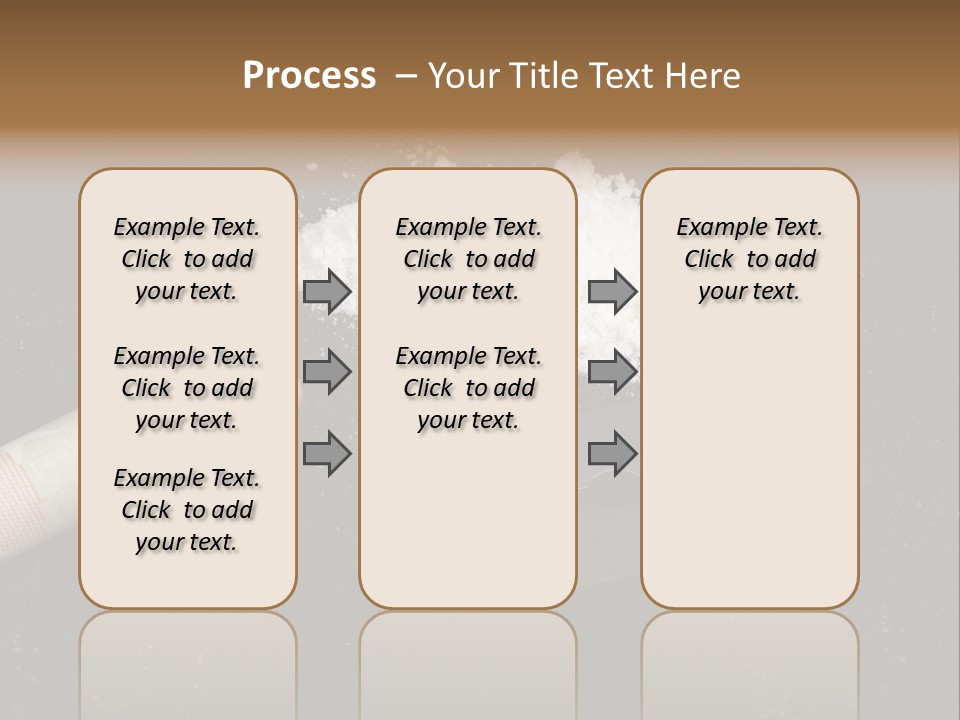 Process – Your Title Text Here

Example Text. Click to add your text.

Example Text. Click to add your text.

Example Text. Click to add your text.

Example Text. Click to add your text.

Example Text. Click to add your text.

Example Text. Click to add your text.